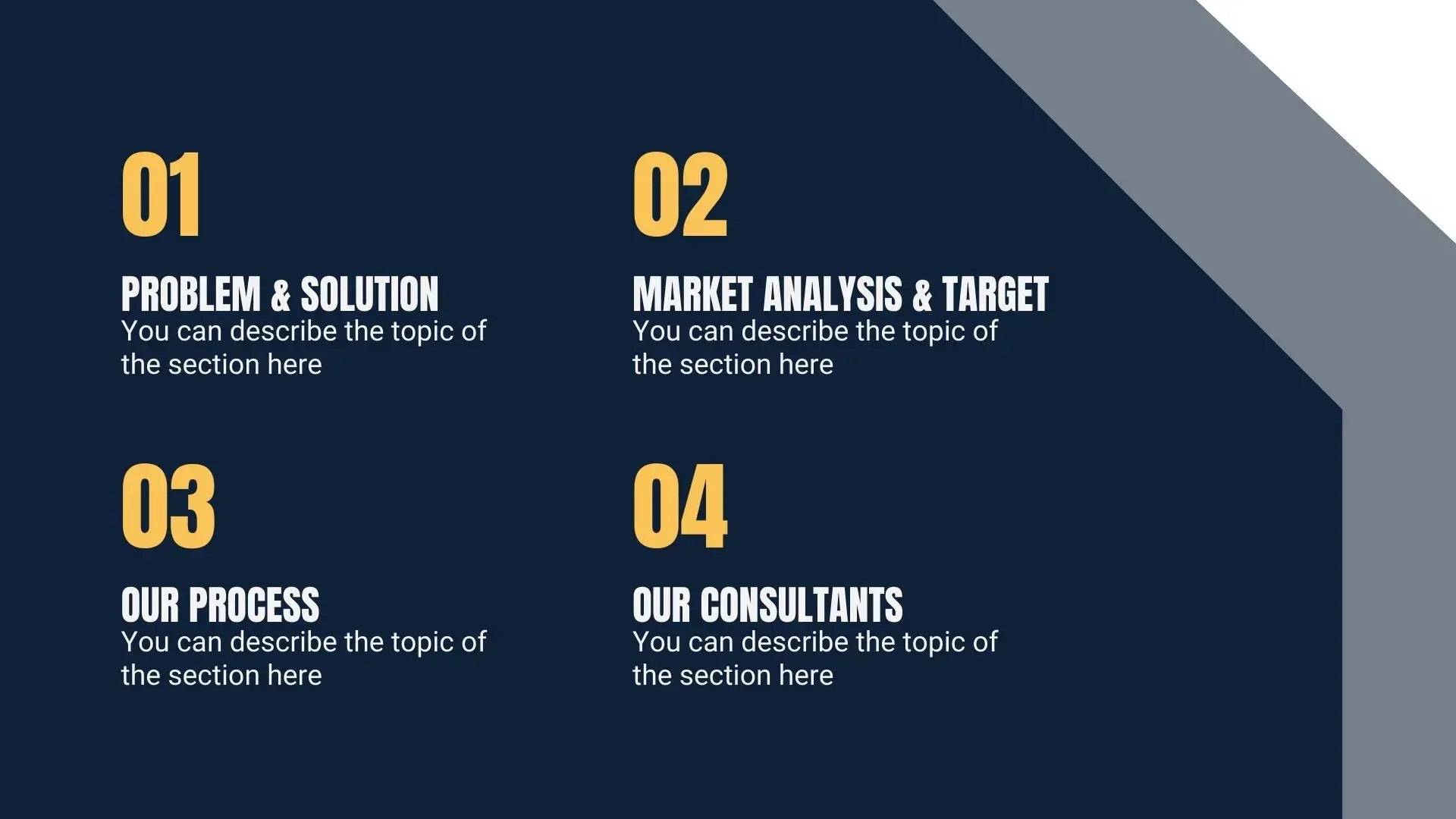 01

PROBLEM & SOLUTION
You can describe the topic of the section here

02

MARKET ANALYSIS & TARGET
You can describe the topic of the section here

03

OUR PROCESS
You can describe the topic of the section here

04

OUR CONSULTANTS
You can describe the topic of the section here